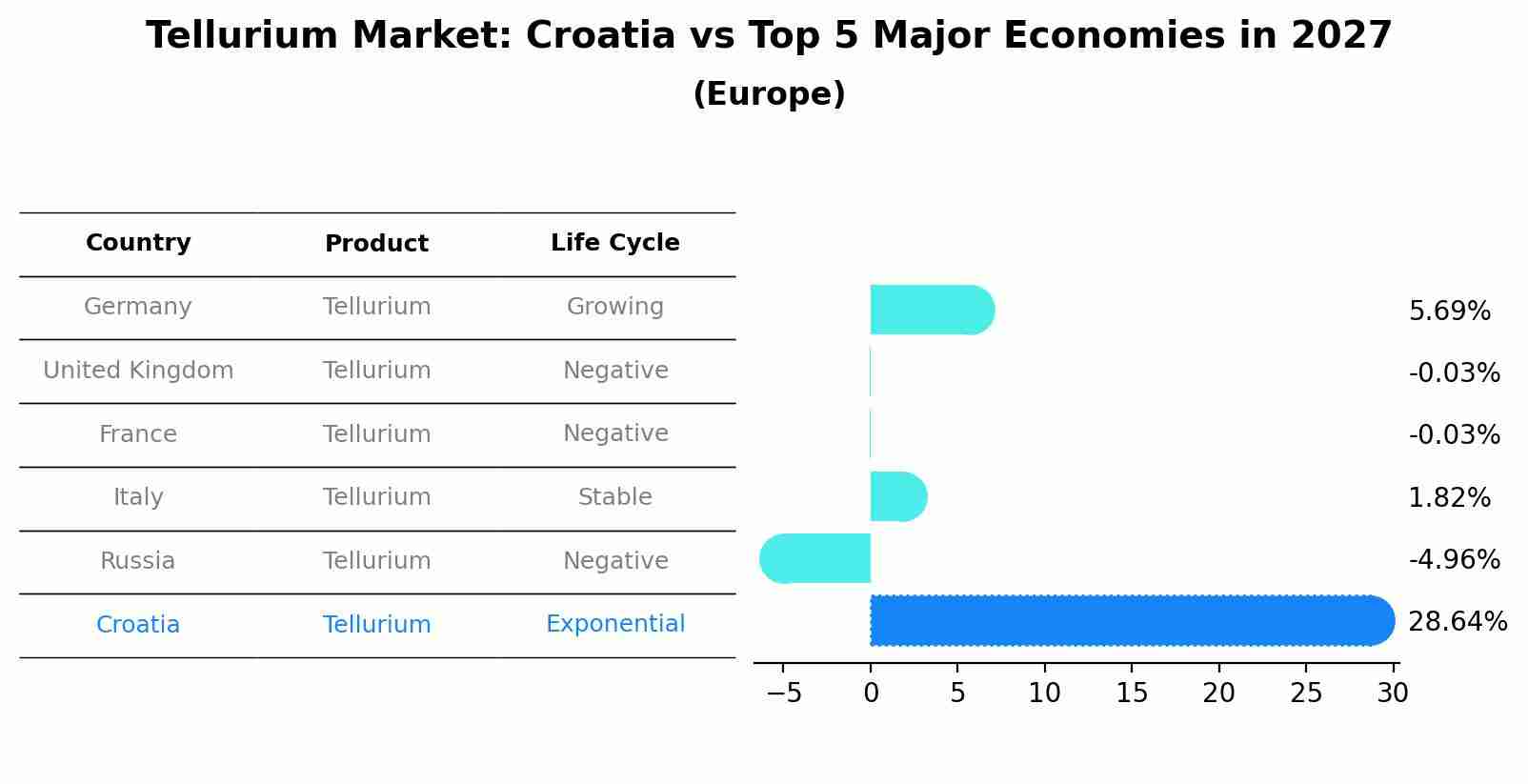 Tellurium Market: Croatia vs Top 5 Major Economies in 2027
(Europe)

| Country | Product | Life Cycle |
|---|---|---|
| Germany | Tellurium | Growing |
| United Kingdom | Tellurium | Negative |
| France | Tellurium | Negative |
| Italy | Tellurium | Stable |
| Russia | Tellurium | Negative |
| Croatia | Tellurium | Exponential |

5.69%
-0.03%
-0.03%
1.82%
-4.96%
28.64%

−5 0 5 10 15 20 25 30